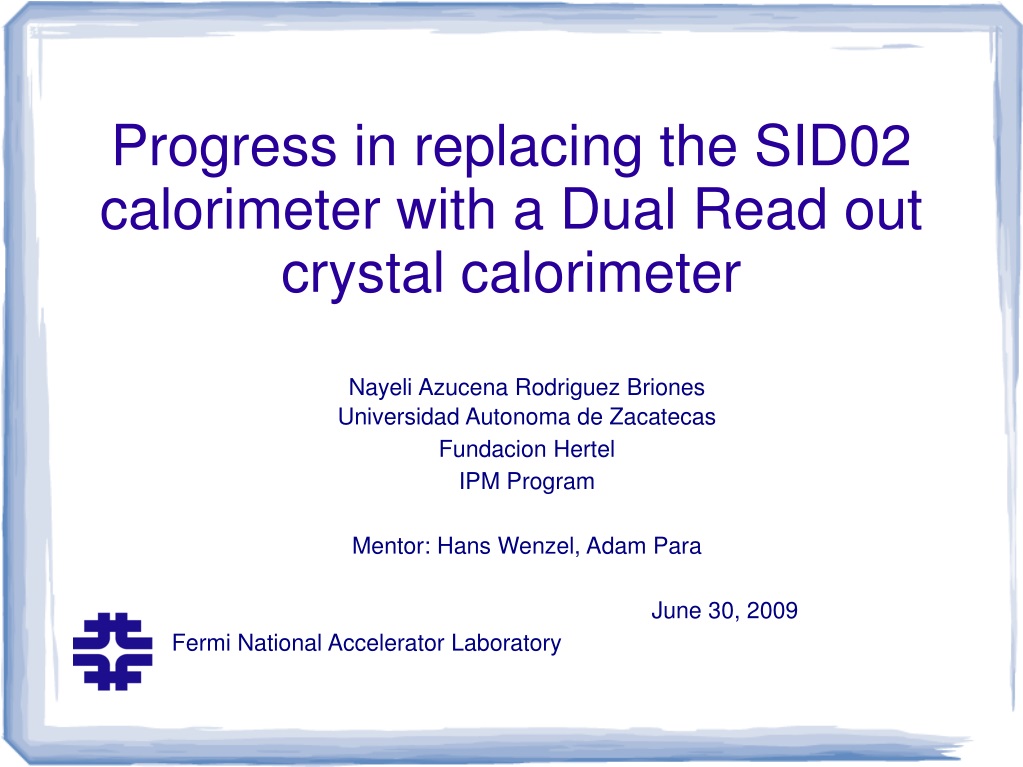 Progress in replacing the SID02 calorimeter with a Dual Read out crystal calorimeter

Nayeli Azucena Rodriguez Briones
Universidad Autonoma de Zacatecas
Fundacion Hertel
IPM Program

Mentor: Hans Wenzel, Adam Para

June 30, 2009

Fermi National Accelerator Laboratory